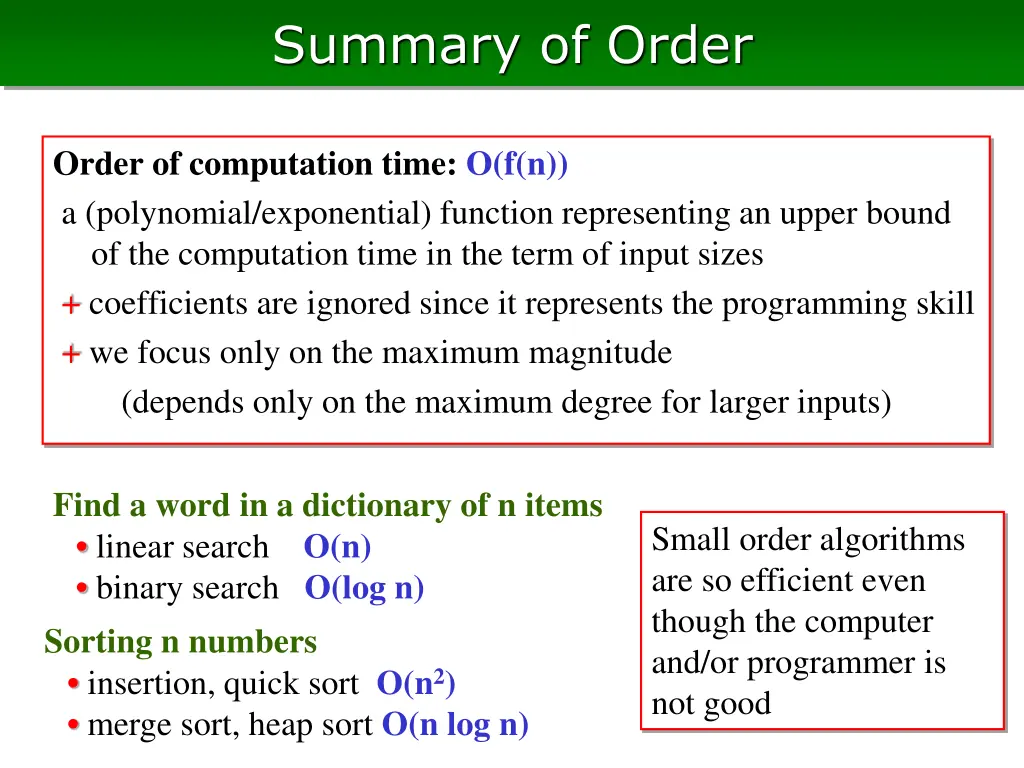 Summary of Order

Order of computation time: O(f(n))

a (polynomial/exponential) function representing an upper bound of the computation time in the term of input sizes

+ coefficients are ignored since it represents the programming skill

+ we focus only on the maximum magnitude (depends only on the maximum degree for larger inputs)

Find a word in a dictionary of n items
• linear search O(n)
• binary search O(log n)

Sorting n numbers
• insertion, quick sort $O(n^2)$
• merge sort, heap sort O(n log n)

Small order algorithms are so efficient even though the computer and/or programmer is not good